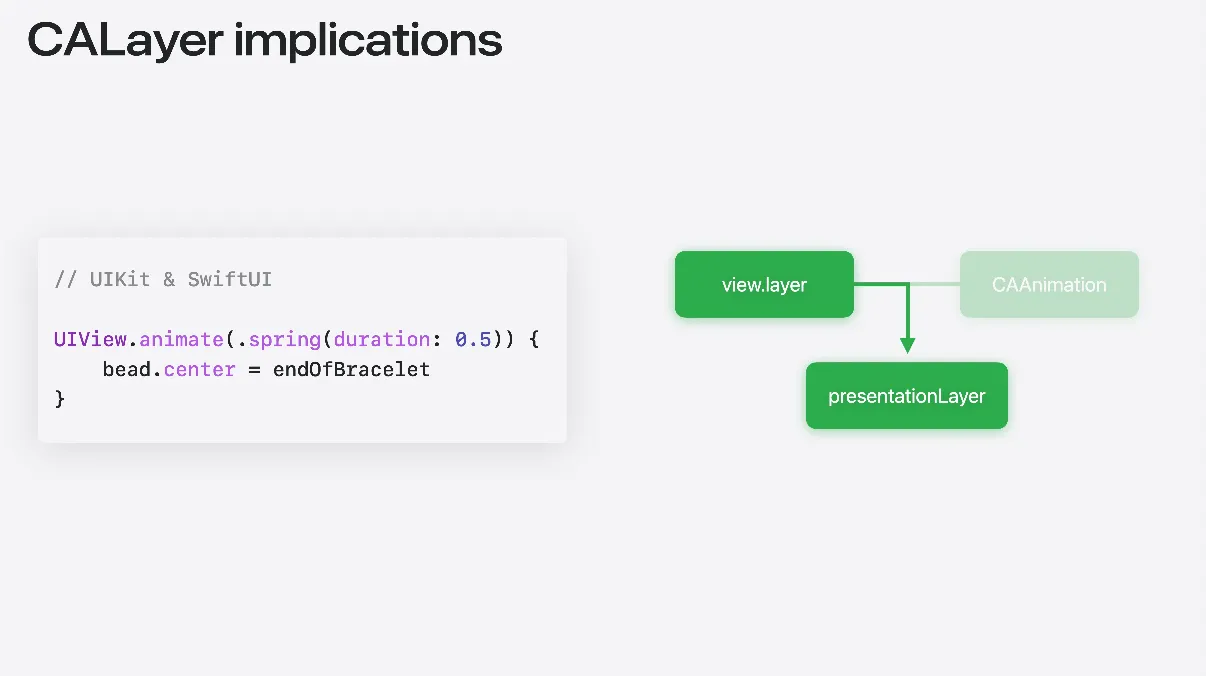 CALayer implications

// UIKit & SwiftUI

UIView.animate(.spring(duration: 0.5)) {
    bead.center = endOfBracelet
}

view.layer

CAAnimation

presentationLayer